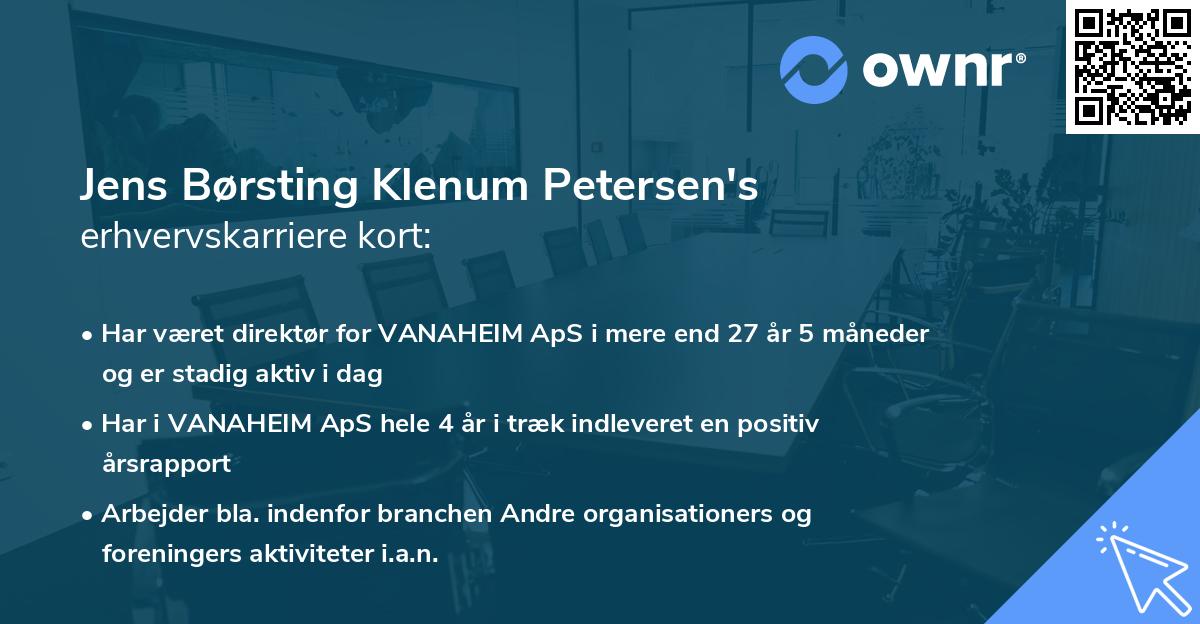 ownr®

Jens Børsting Klenum Petersen's
erhvervskarriere kort:

• Har været direktør for VANAHEIM ApS i mere end 27 år 5 måneder og er stadig aktiv i dag

• Har i VANAHEIM ApS hele 4 år i træk indleveret en positiv årsrapport

• Arbejder bla. indenfor branchen Andre organisationers og foreningers aktiviteter i.a.n.